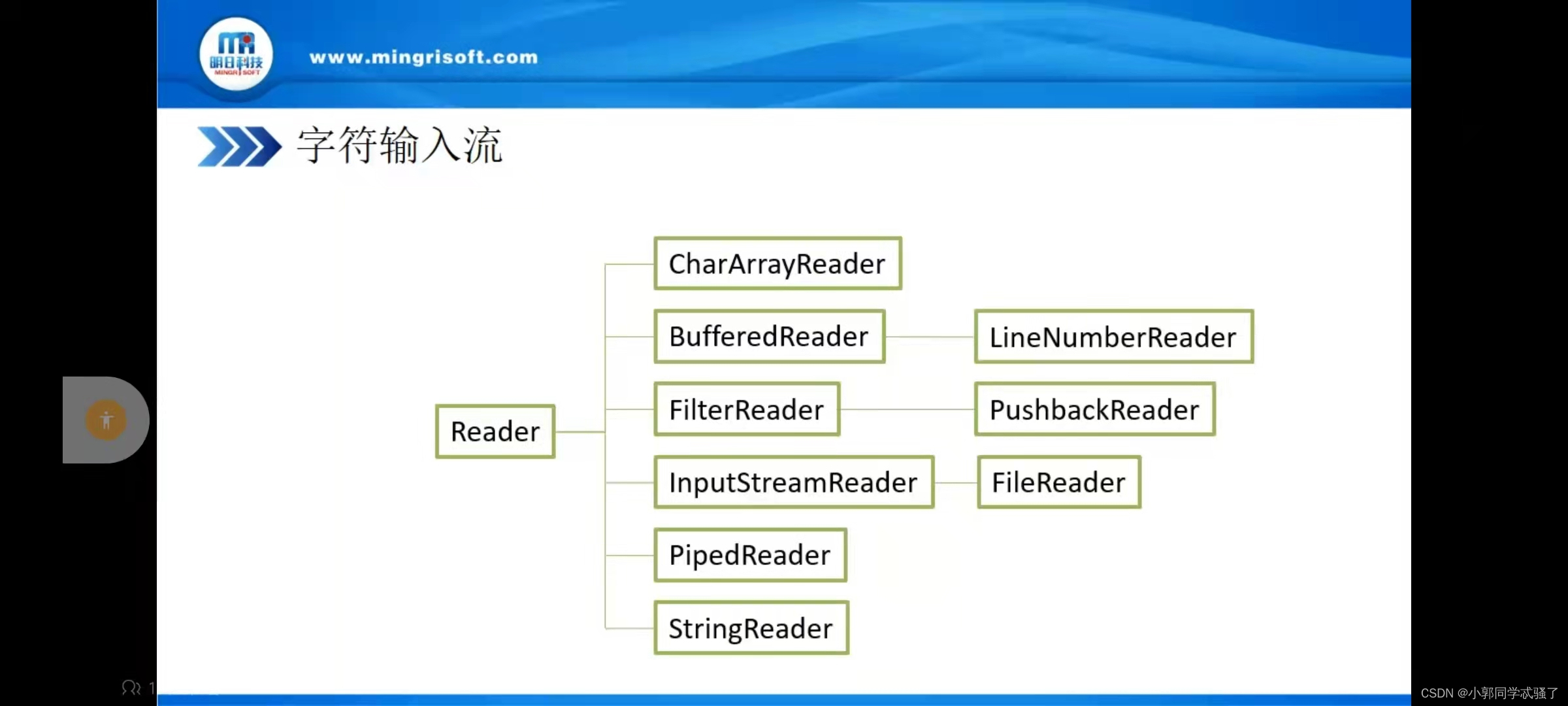 明日科技
MINGRI SOFT

www.mingrisoft.com

字符输入流

Reader

CharArrayReader

BufferedReader

LineNumberReader

FilterReader

PushbackReader

InputStreamReader

FileReader

PipedReader

StringReader

1

CSDN @小郭同学忒骚了